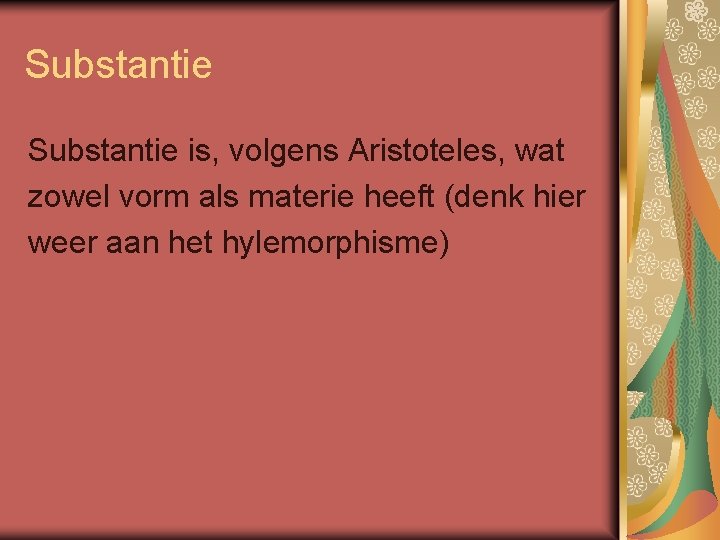 Substantie

Substantie is, volgens Aristoteles, wat zowel vorm als materie heeft (denk hier weer aan het hylemorphisme)